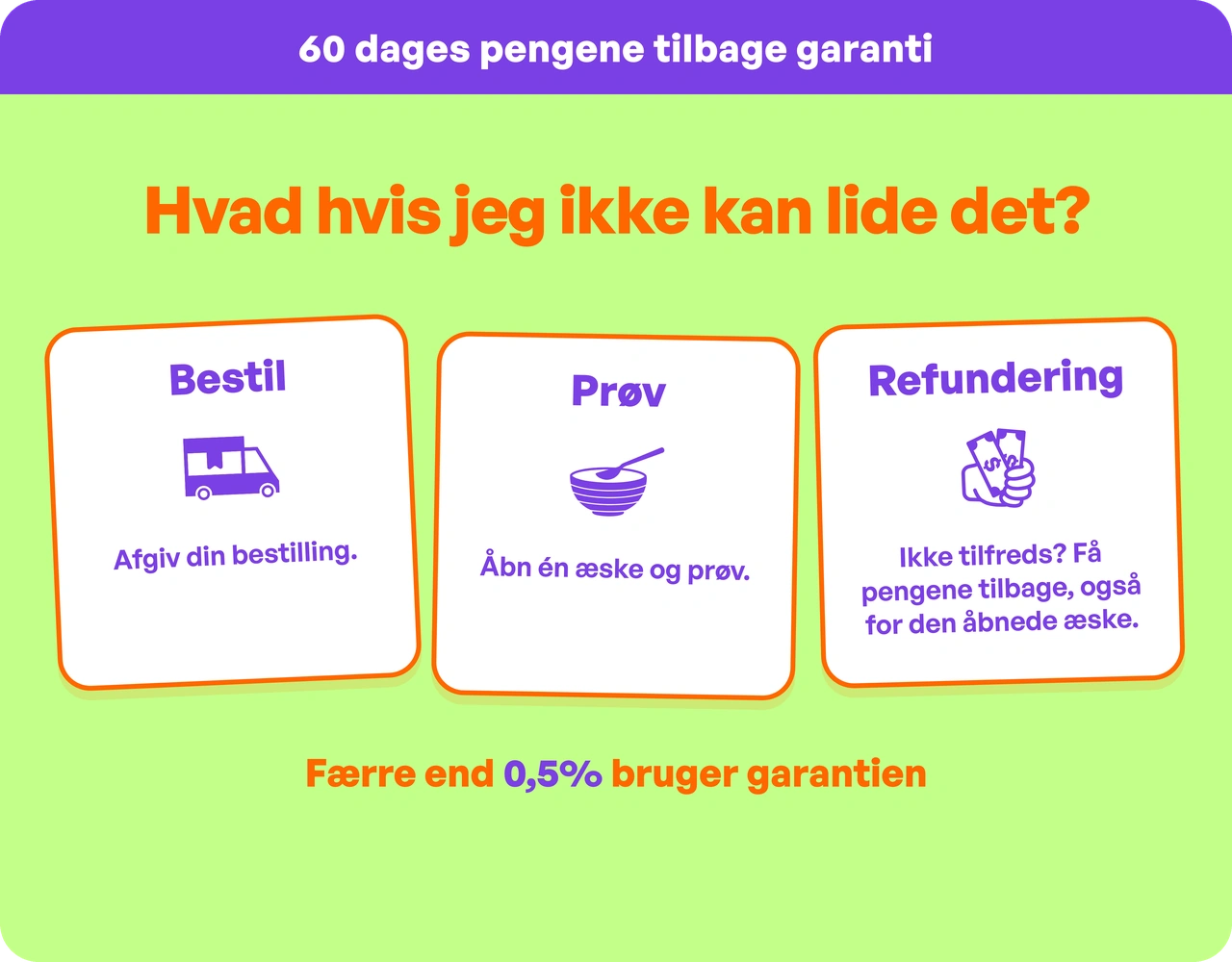 60 dages pengene tilbage garanti

Hvad hvis jeg ikke kan lide det?

Bestil

Afgiv din bestilling.

Prøv

Åbn én æske og prøv.

Refundering

Ikke tilfreds? Få pengene tilbage, også for den åbnede æske.

Færre end 0,5% bruger garantien